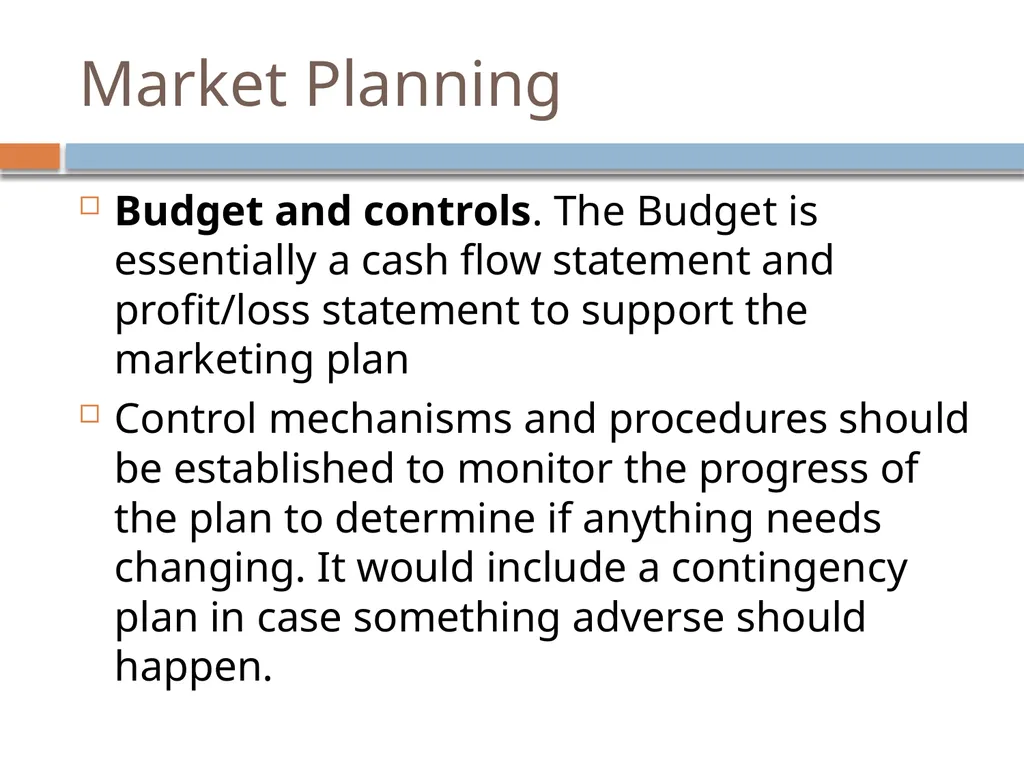 Market Planning

Budget and controls. The Budget is essentially a cash flow statement and profit/loss statement to support the marketing plan

Control mechanisms and procedures should be established to monitor the progress of the plan to determine if anything needs changing. It would include a contingency plan in case something adverse should happen.